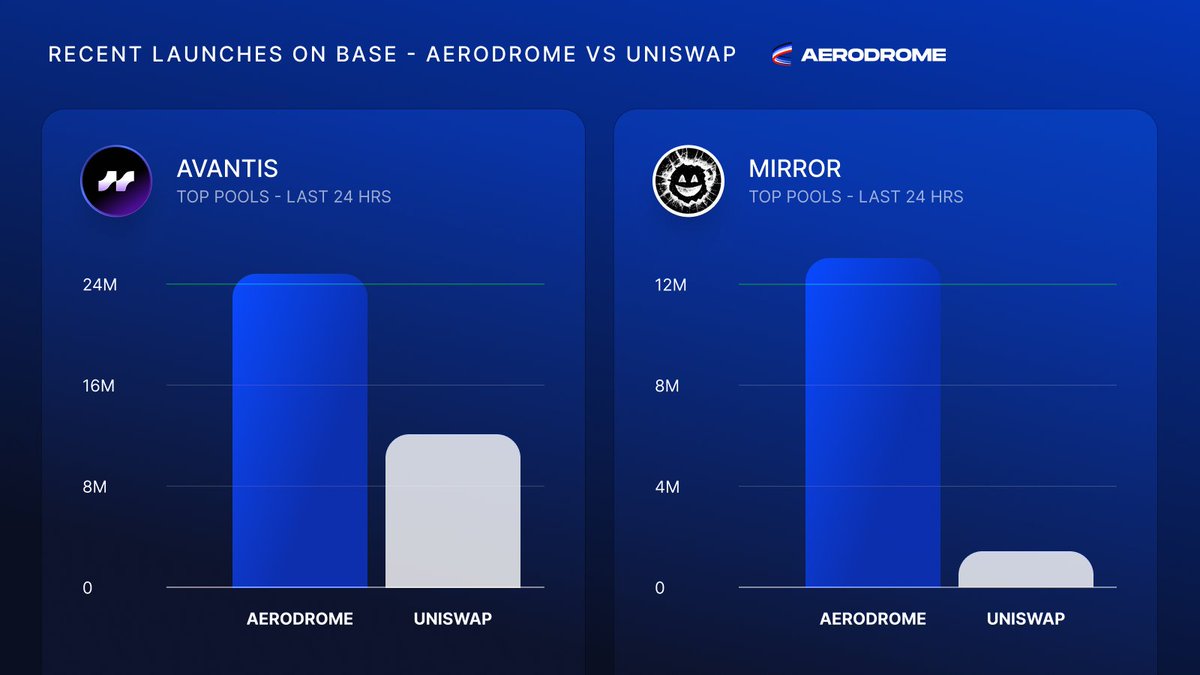 RECENT LAUNCHES ON BASE - AERODROME VS UNISWAP

AERODROME

AVANTIS
TOP POOLS - LAST 24 HRS

24M
16M
8M
0

AERODROME
UNISWAP

MIRROR
TOP POOLS - LAST 24 HRS

12M
8M
4M
0

AERODROME
UNISWAP